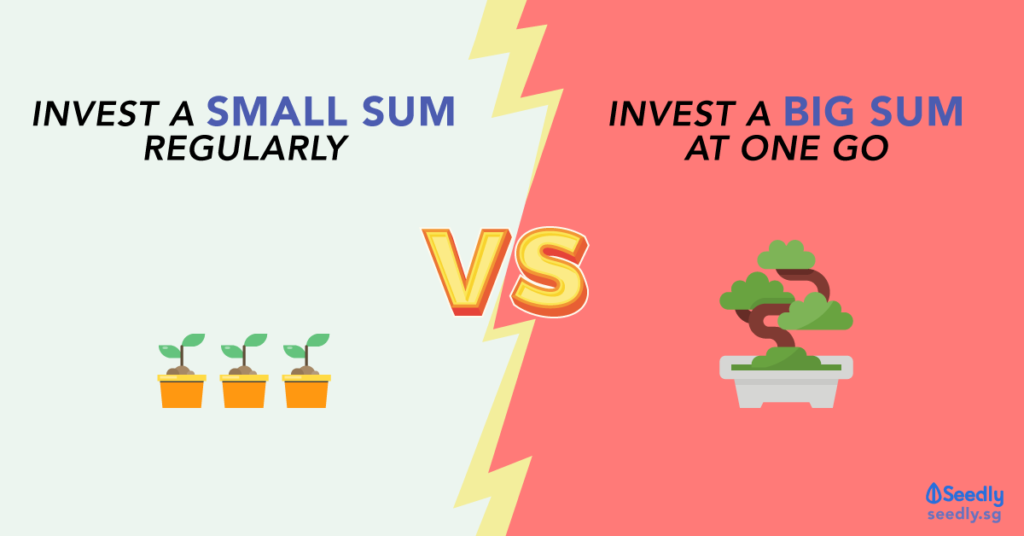 INVEST A SMALL SUM REGULARLY

VS

INVEST A BIG SUM AT ONE GO

Seedly
seedly.sg